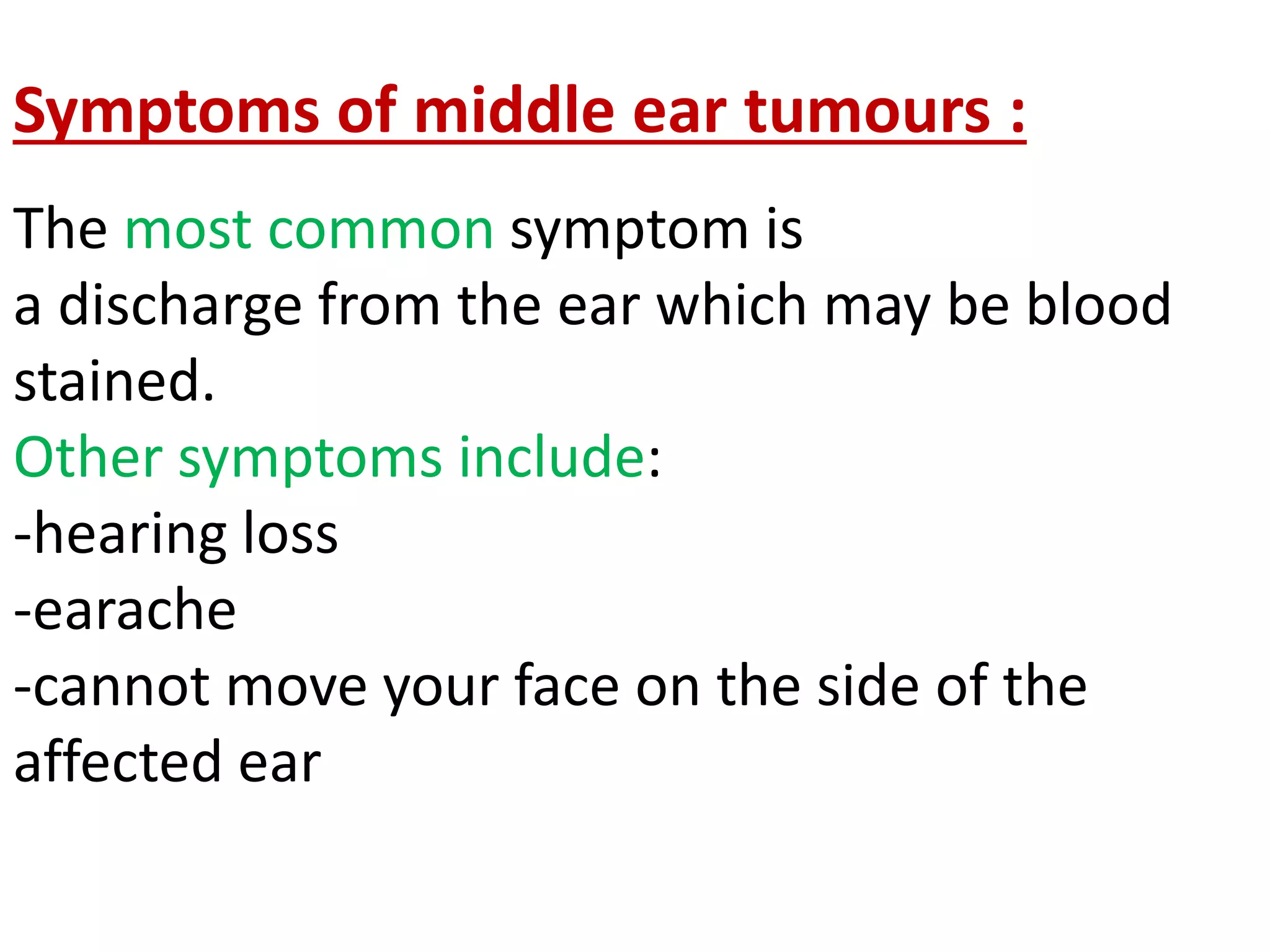 Symptoms of middle ear tumours :

The most common symptom is
a discharge from the ear which may be blood stained.
Other symptoms include:
-hearing loss
-earache
-cannot move your face on the side of the affected ear